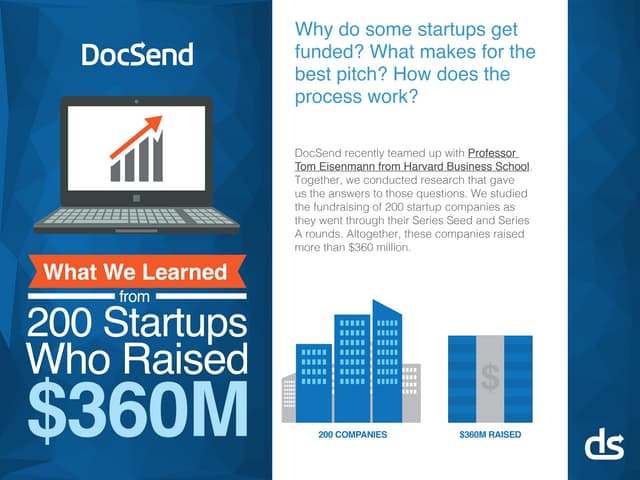 DocSend

What We Learned from 200 Startups Who Raised $360M

Why do some startups get funded? What makes for the best pitch? How does the process work?

DocSend recently teamed up with Professor Tom Eisenmann from Harvard Business School. Together, we conducted research that gave us the answers to those questions. We studied the fundraising of 200 startup companies as they went through their Series Seed and Series A rounds. Altogether, these companies raised more than $360 million.

$

200 COMPANIES

$360M RAISED

ds